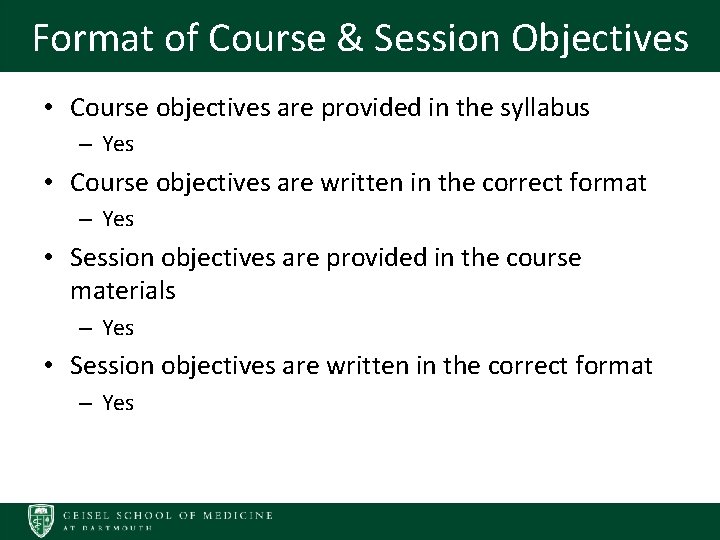 Format of Course & Session Objectives

• Course objectives are provided in the syllabus
– Yes
• Course objectives are written in the correct format
– Yes
• Session objectives are provided in the course materials
– Yes
• Session objectives are written in the correct format
– Yes

GEISEL SCHOOL OF MEDICINE
AT DARTMOUTH